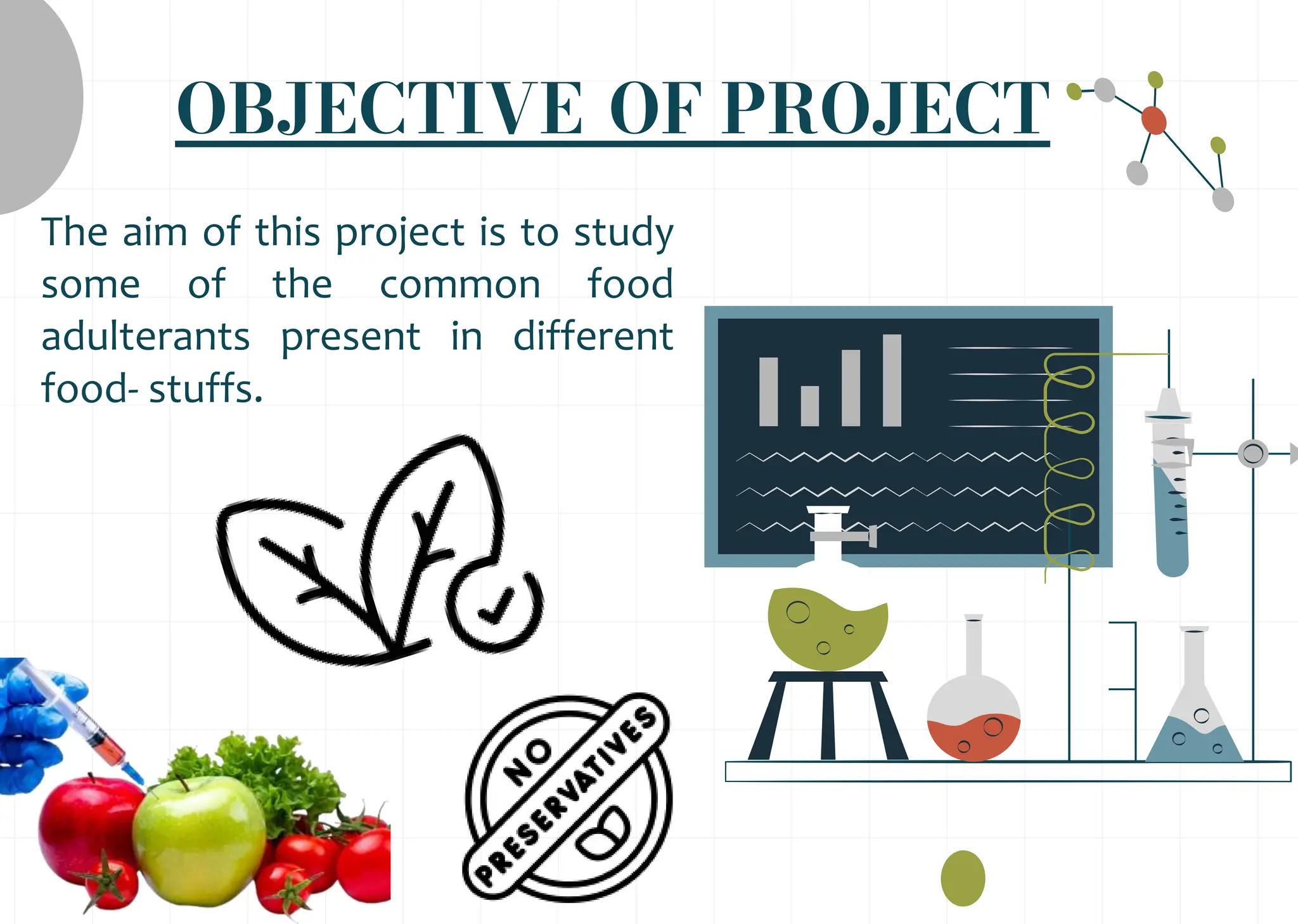 OBJECTIVE OF PROJECT

The aim of this project is to study some of the common food adulterants present in different food- stuffs.

NO PRESERVATIVES